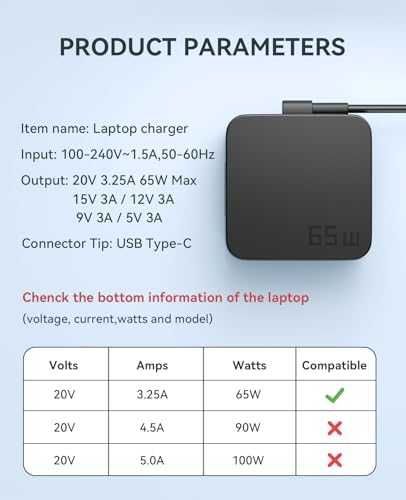 PRODUCT PARAMETERS

Item name: Laptop charger

Input: 100-240V~1.5A,50-60Hz

Output: 20V 3.25A 65W Max
15V 3A / 12V 3A
9V 3A / 5V 3A

Connector Tip: USB Type-C

65W

Chenck the bottom information of the laptop
(voltage, current,watts and model)

| Volts | Amps | Watts | Compatible |
|---|---|---|---|
| 20V | 3.25A | 65W | ✓ |
| 20V | 4.5A | 90W | ✗ |
| 20V | 5.0A | 100W | ✗ |